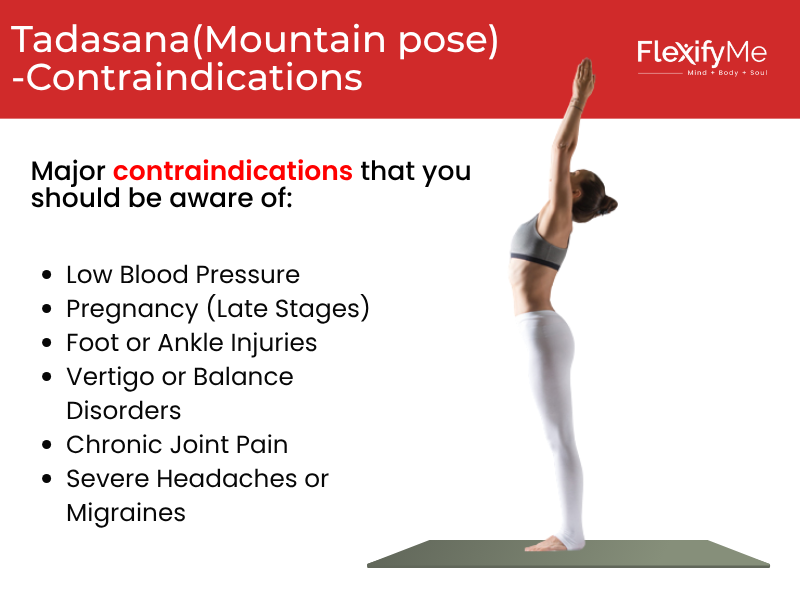 Tadasana(Mountain pose) -Contraindications

FlexifyMe
Mind + Body + Soul

Major contraindications that you should be aware of:

- Low Blood Pressure
- Pregnancy (Late Stages)
- Foot or Ankle Injuries
- Vertigo or Balance Disorders
- Chronic Joint Pain
- Severe Headaches or Migraines